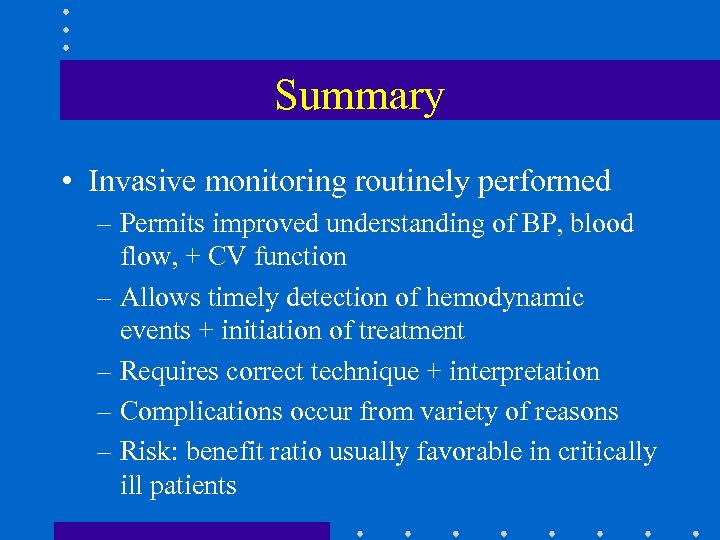 Summary

• Invasive monitoring routinely performed
– Permits improved understanding of BP, blood flow, + CV function
– Allows timely detection of hemodynamic events + initiation of treatment
– Requires correct technique + interpretation
– Complications occur from variety of reasons
– Risk: benefit ratio usually favorable in critically ill patients